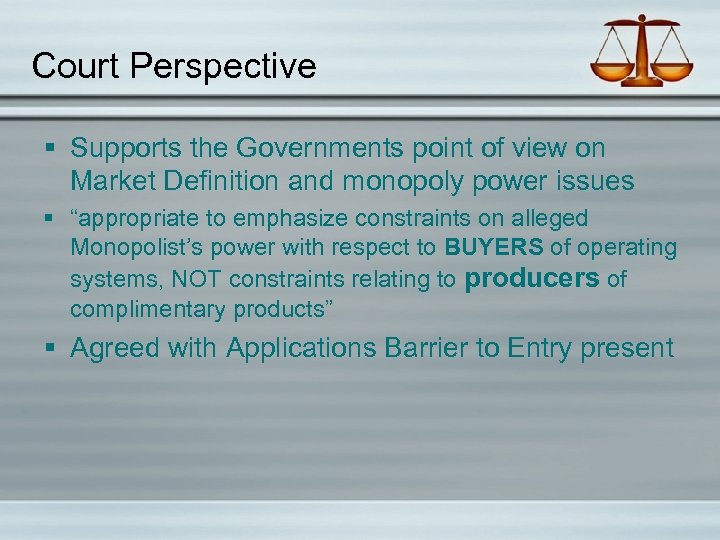 Court Perspective

▪ Supports the Governments point of view on Market Definition and monopoly power issues

▪ “appropriate to emphasize constraints on alleged Monopolist’s power with respect to BUYERS of operating systems, NOT constraints relating to producers of complimentary products”

▪ Agreed with Applications Barrier to Entry present